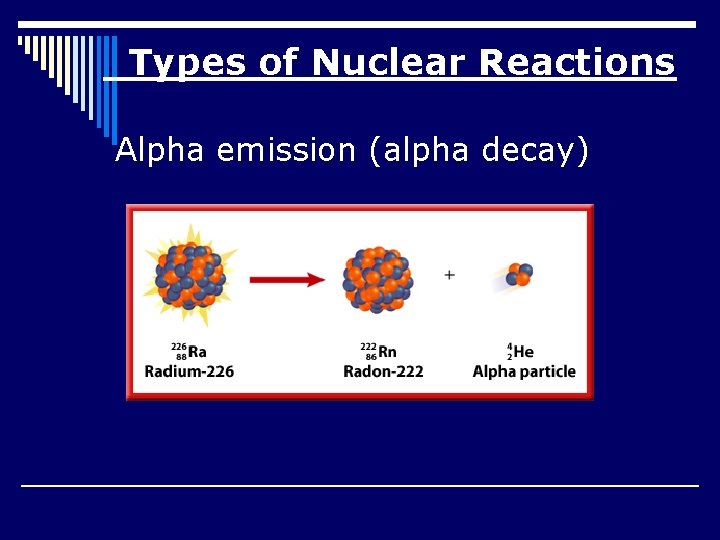 Types of Nuclear Reactions

Alpha emission (alpha decay)

$^{226}_{88}Ra$
Radium-226

$^{222}_{86}Rn$
Radon-222

+

$^{4}_{2}He$
Alpha particle